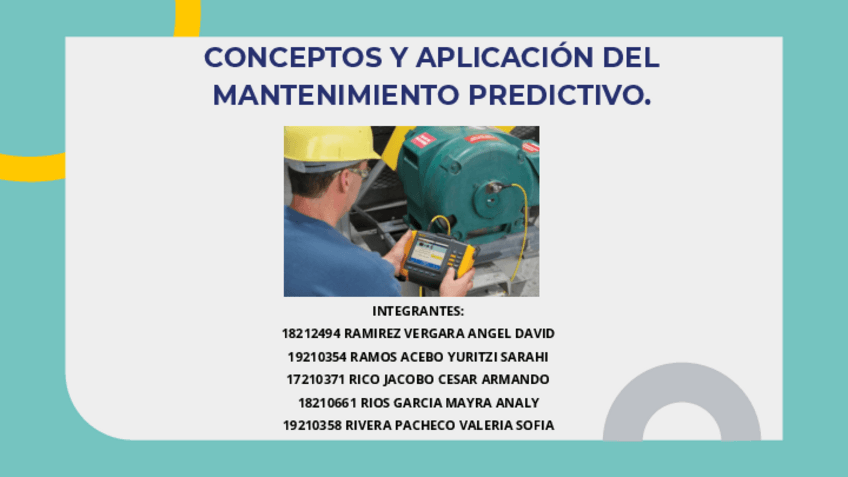 CONCEPTOS Y APLICACIÓN DEL MANTENIMIENTO PREDICTIVO.

INTEGRANTES:
18212494 RAMIREZ VERGARA ANGEL DAVID
19210354 RAMOS ACEBO YURITZI SARAHI
17210371 RICO JACOBO CESAR ARMANDO
18210661 RIOS GARCIA MAYRA ANALY
19210358 RIVERA PACHECO VALERIA SOFIA